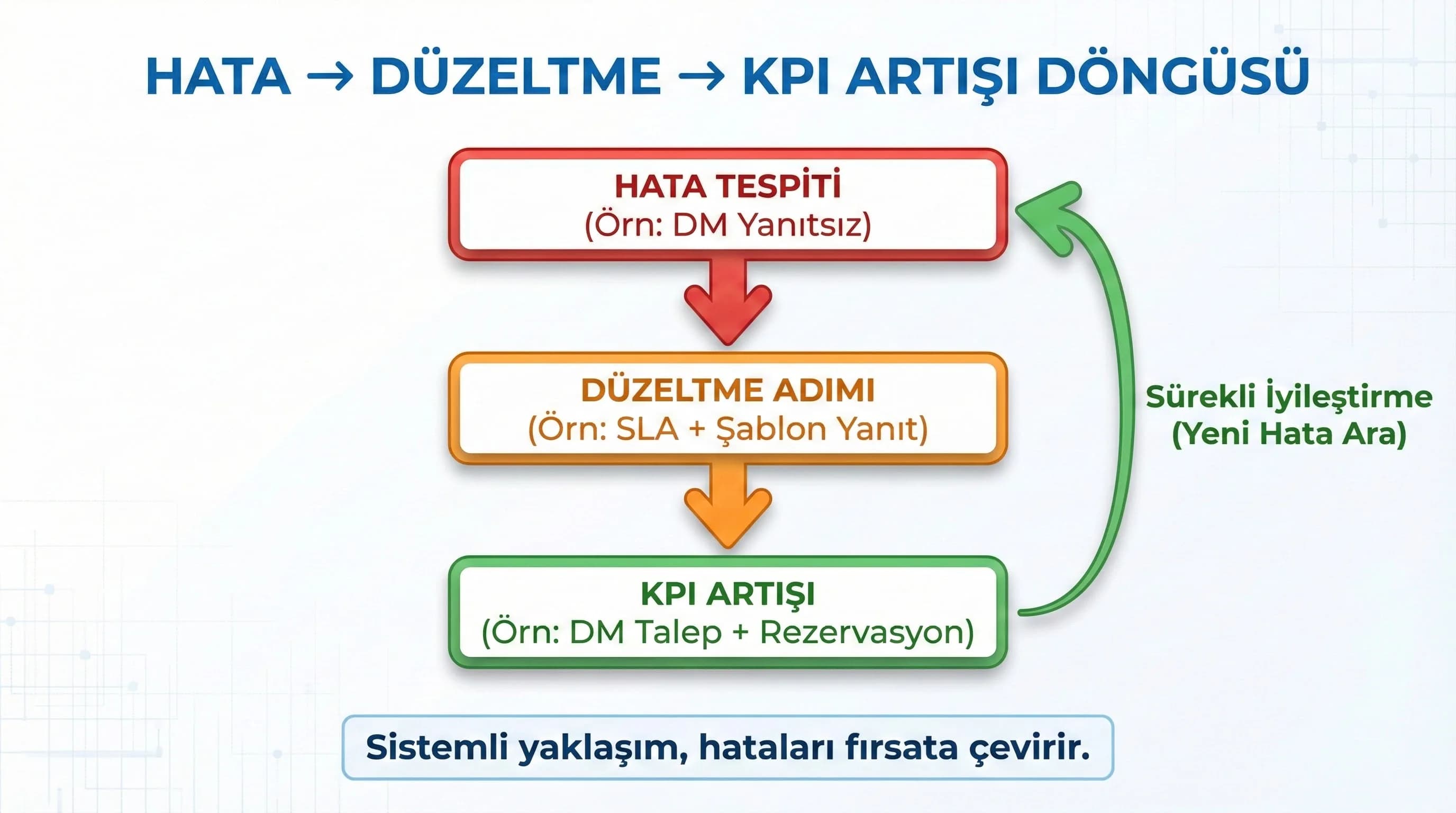 HATA → DÜZELTME → KPI ARTIŞI DÖNGÜSÜ

HATA TESPİTİ
(Örn: DM Yanıtsız)

DÜZELTME ADIMI
(Örn: SLA + Şablon Yanıt)

KPI ARTIŞI
(Örn: DM Talep + Rezervasyon)

Sürekli İyileştirme
(Yeni Hata Ara)

Sistemli yaklaşım, hataları fırsata çevirir.